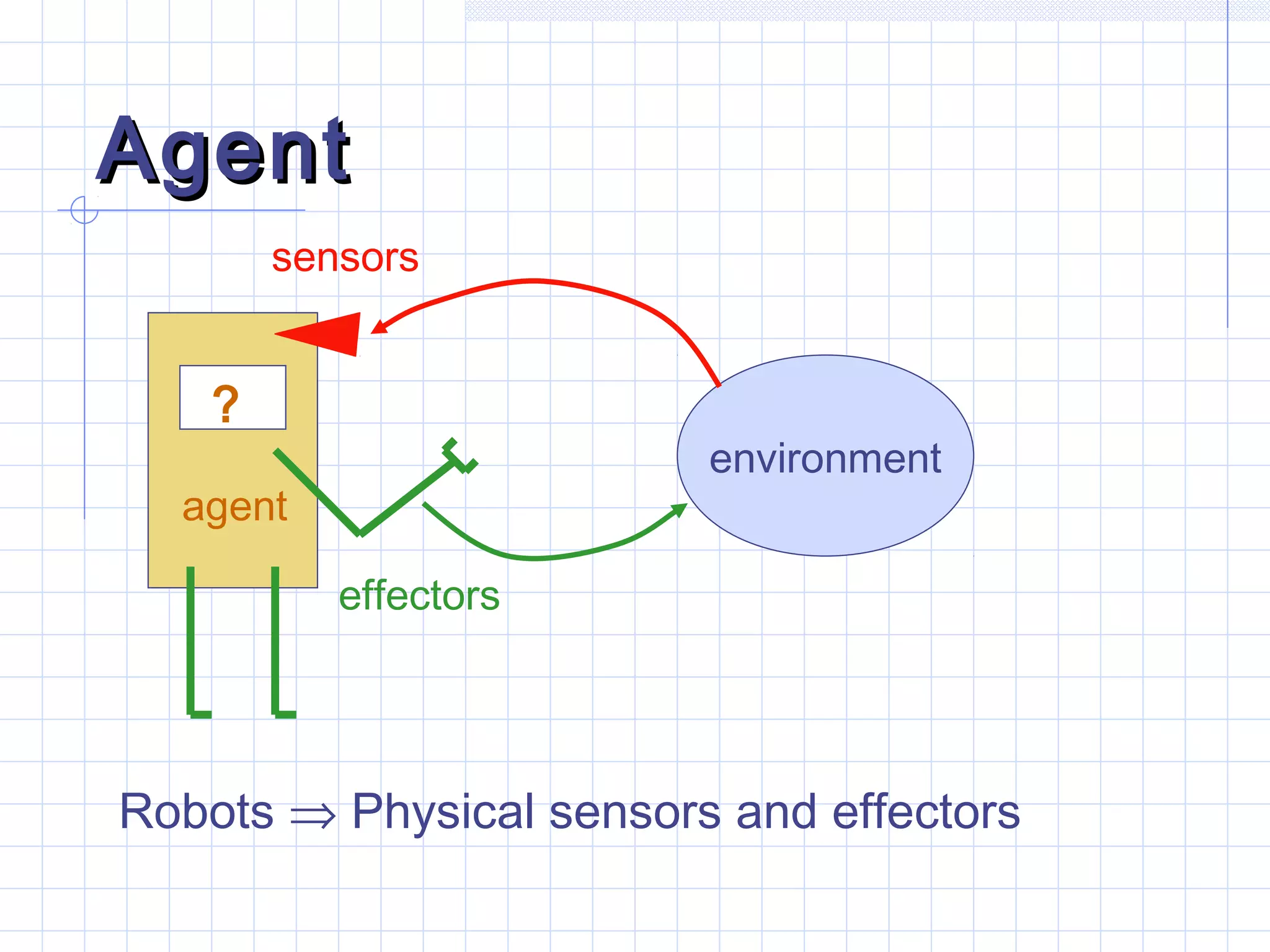 Agent

sensors

?

agent

environment

effectors

Robots $\Rightarrow$ Physical sensors and effectors